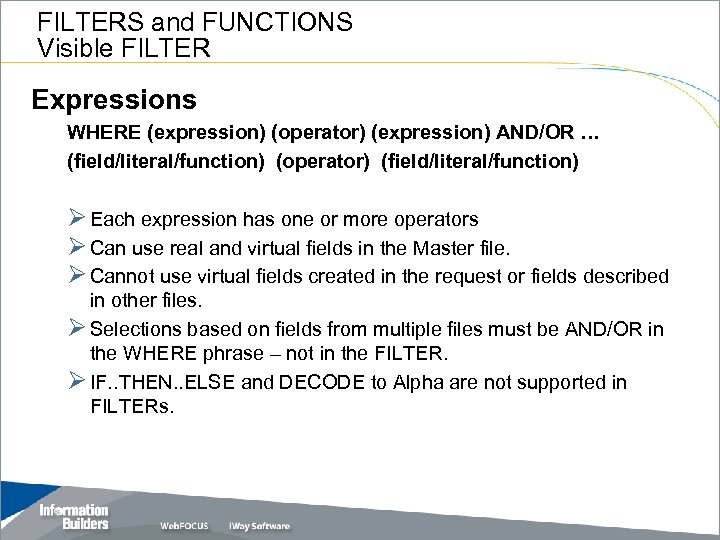 FILTERS and FUNCTIONS
Visible FILTER

Expressions

WHERE (expression) (operator) (expression) AND/OR …

(field/literal/function) (operator) (field/literal/function)

➢ Each expression has one or more operators

➢ Can use real and virtual fields in the Master file.

➢ Cannot use virtual fields created in the request or fields described in other files.

➢ Selections based on fields from multiple files must be AND/OR in the WHERE phrase – not in the FILTER.

➢ IF..THEN..ELSE and DECODE to Alpha are not supported in FILTERs.

Information Builders

WebFOCUS

iWay Software